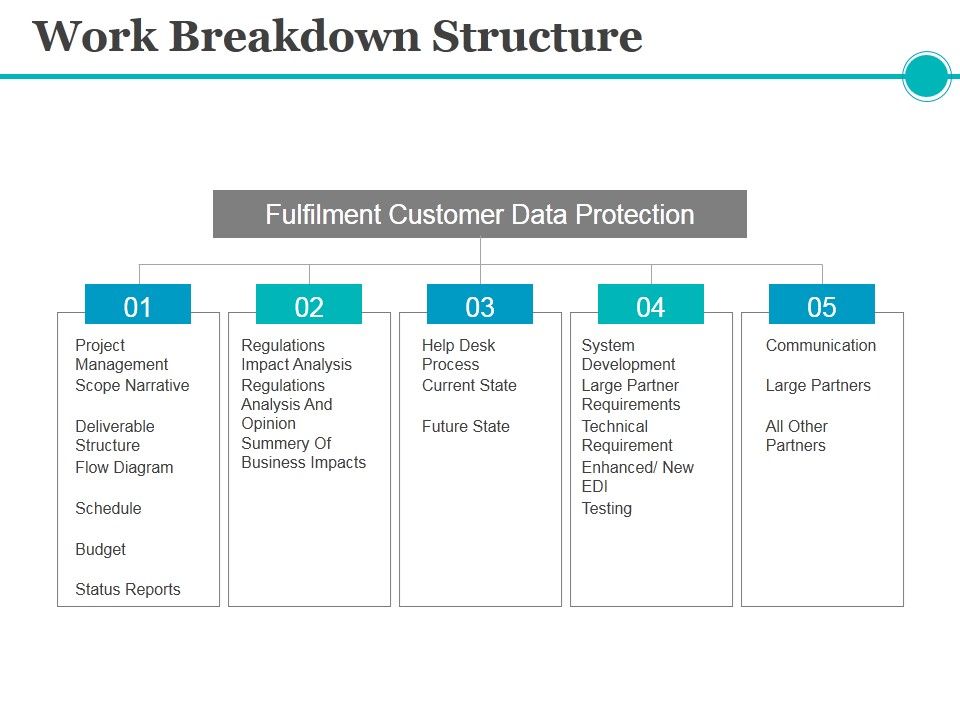 Work Breakdown Structure

Fulfilment Customer Data Protection

01

Project Management
Scope Narrative

Deliverable Structure
Flow Diagram

Schedule

Budget

Status Reports

02

Regulations Impact Analysis
Regulations Analysis And Opinion
Summery Of Business Impacts

03

Help Desk Process
Current State

Future State

04

System Development
Large Partner Requirements
Technical Requirement
Enhanced/ New EDI
Testing

05

Communication

Large Partners

All Other Partners